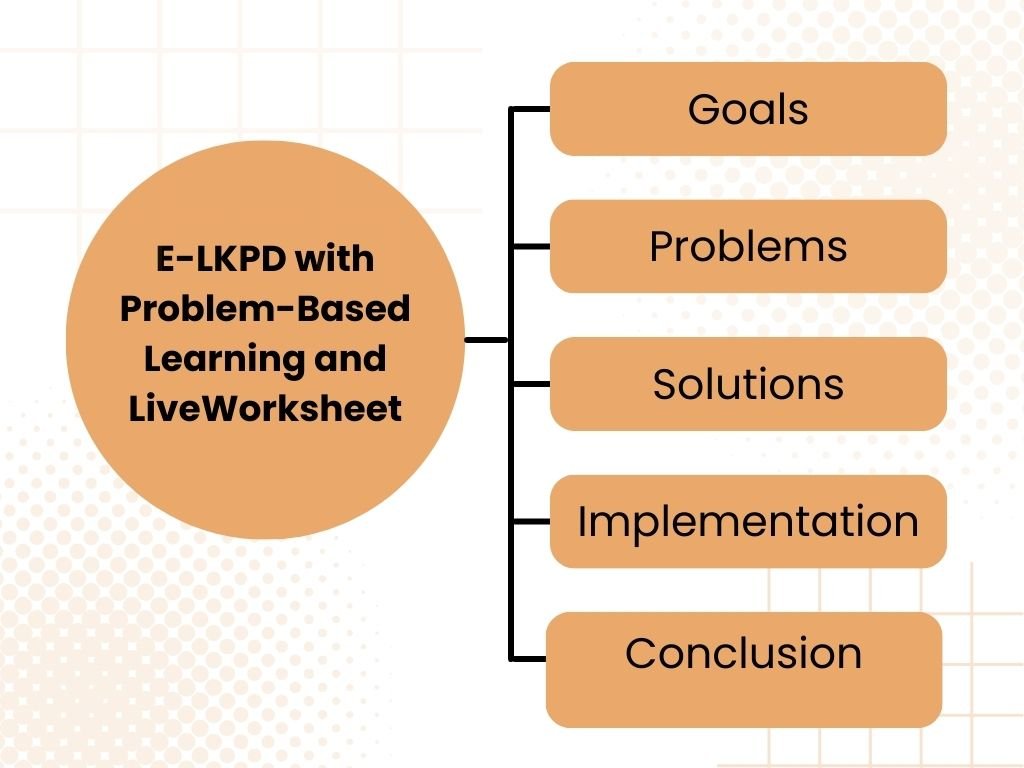 E-LKPD with Problem-Based Learning and LiveWorksheet

Goals

Problems

Solutions

Implementation

Conclusion